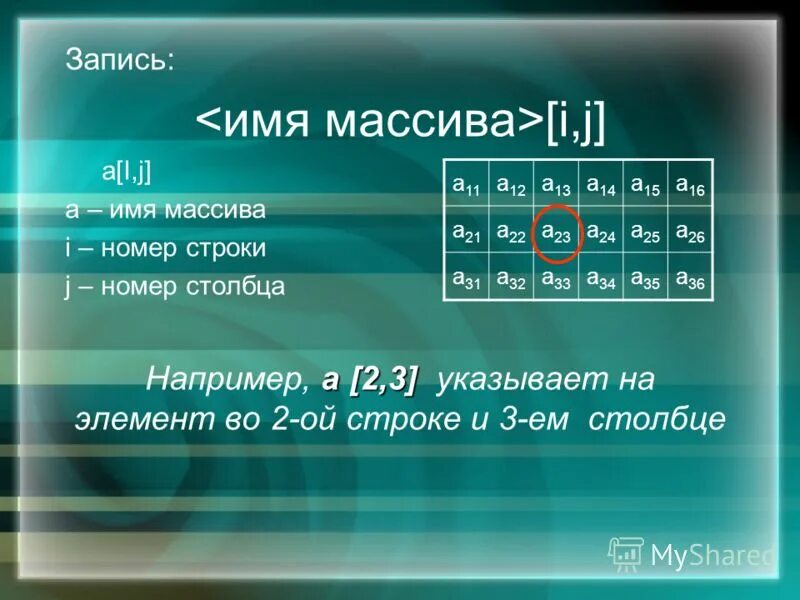 Запись:

<имя массива>[i,j]

a[I,j]
a – имя массива
i – номер строки
j – номер столбца

| $a_{11}$ | $a_{12}$ | $a_{13}$ | $a_{14}$ | $a_{15}$ | $a_{16}$ |
|---|---|---|---|---|---|
| $a_{21}$ | $a_{22}$ | $a_{23}$ | $a_{24}$ | $a_{25}$ | $a_{26}$ |
| $a_{31}$ | $a_{32}$ | $a_{33}$ | $a_{34}$ | $a_{35}$ | $a_{36}$ |

Например, a [2,3] указывает на элемент во 2-ой строке и 3-ем столбце

MyShared